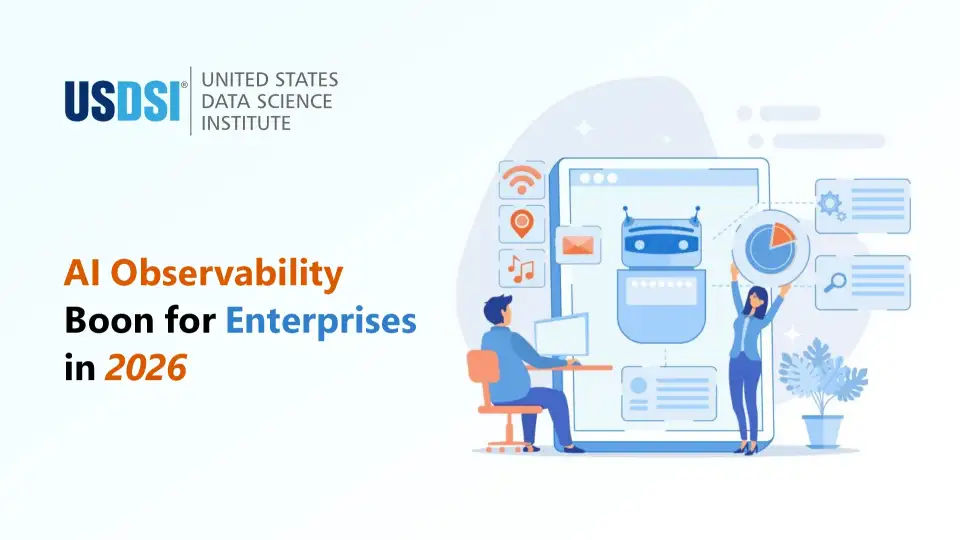 USDSI® UNITED STATES DATA SCIENCE INSTITUTE

AI Observability Boon for Enterprises in 2026